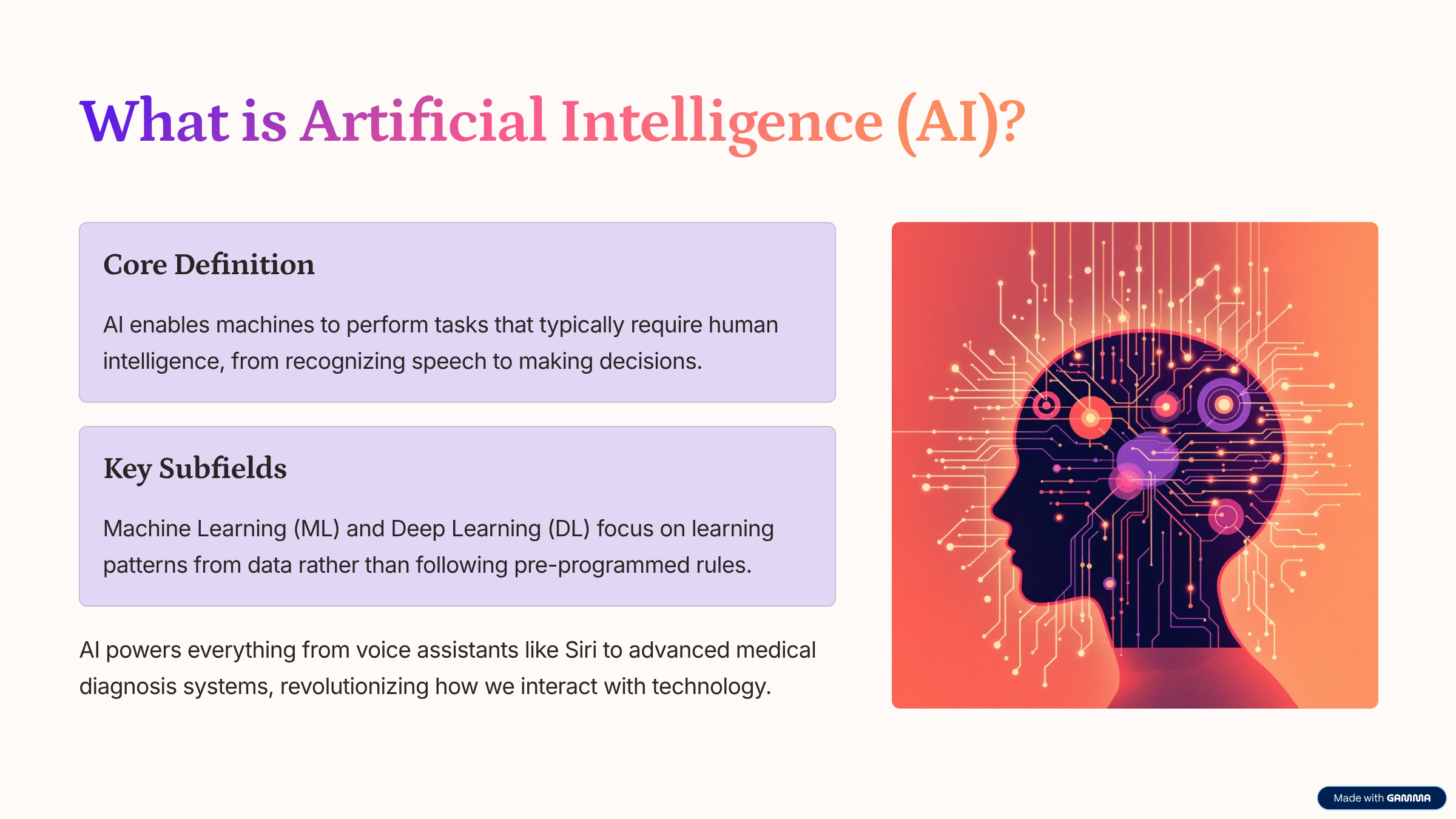 What is Artificial Intelligence (AI)?

Core Definition

AI enables machines to perform tasks that typically require human intelligence, from recognizing speech to making decisions.

Key Subfields

Machine Learning (ML) and Deep Learning (DL) focus on learning patterns from data rather than following pre-programmed rules.

AI powers everything from voice assistants like Siri to advanced medical diagnosis systems, revolutionizing how we interact with technology.

Made with GAMMA